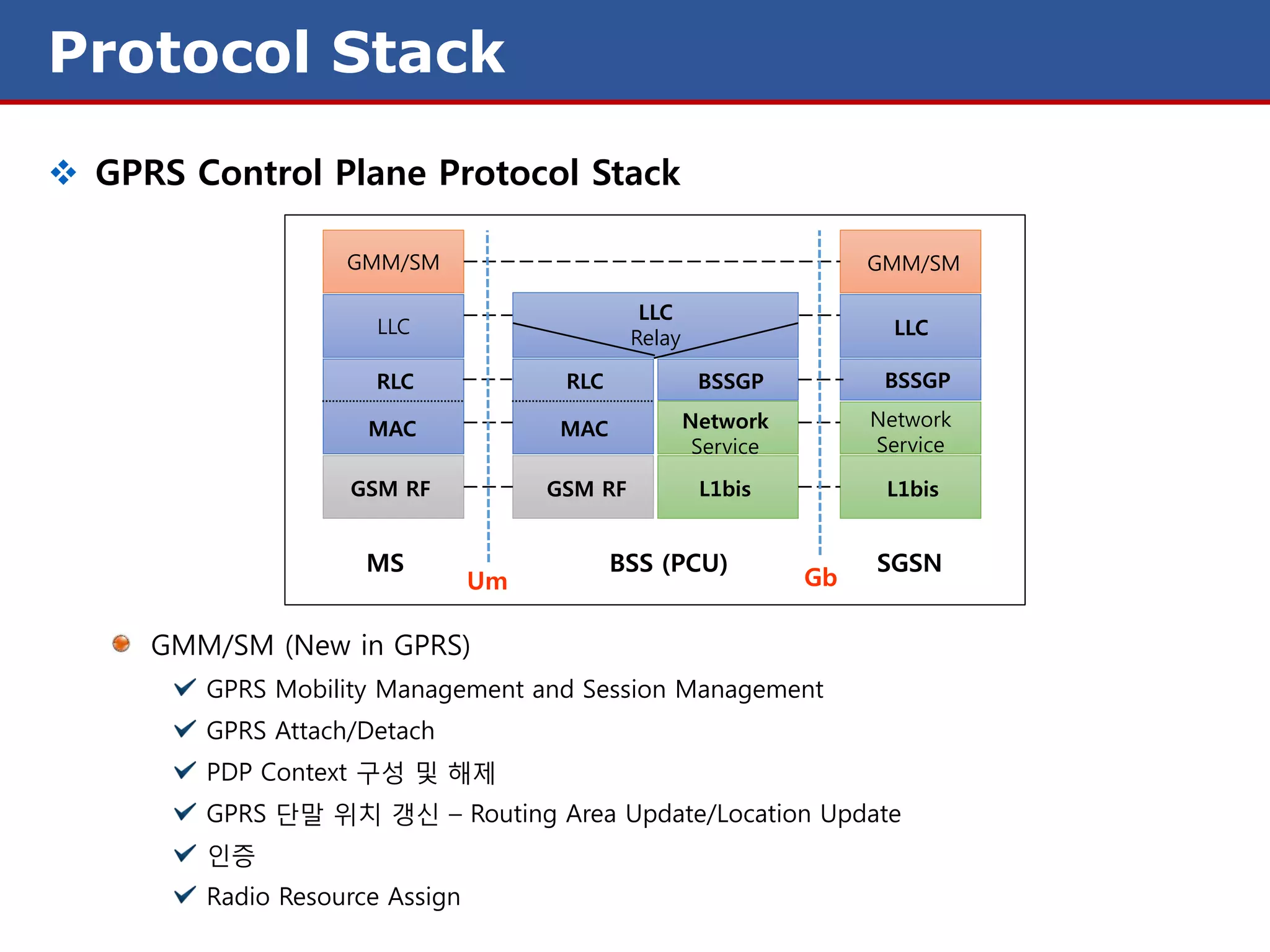 Protocol Stack

GPRS Control Plane Protocol Stack

GMM/SM

LLC

RLC

MAC

GSM RF

MS

Um

LLC Relay

RLC

MAC

GSM RF

BSSGP

Network Service

L1bis

BSS (PCU)

Gb

GMM/SM

LLC

BSSGP

Network Service

L1bis

SGSN

GMM/SM (New in GPRS)

GPRS Mobility Management and Session Management

GPRS Attach/Detach

PDP Context 구성 및 해제

GPRS 단말 위치 갱신 – Routing Area Update/Location Update

인증

Radio Resource Assign